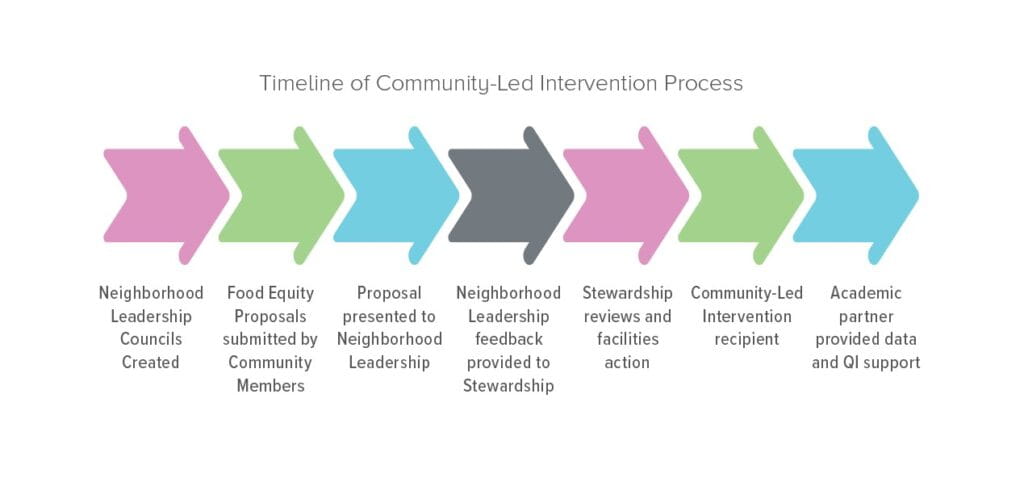 Timeline of Community-Led Intervention Process

Neighborhood Leadership Councils Created

Food Equity Proposals submitted by Community Members

Proposal presented to Neighborhood Leadership

Neighborhood Leadership feedback provided to Stewardship

Stewardship reviews and facilities action

Community-Led Intervention recipient

Academic partner provided data and QI support